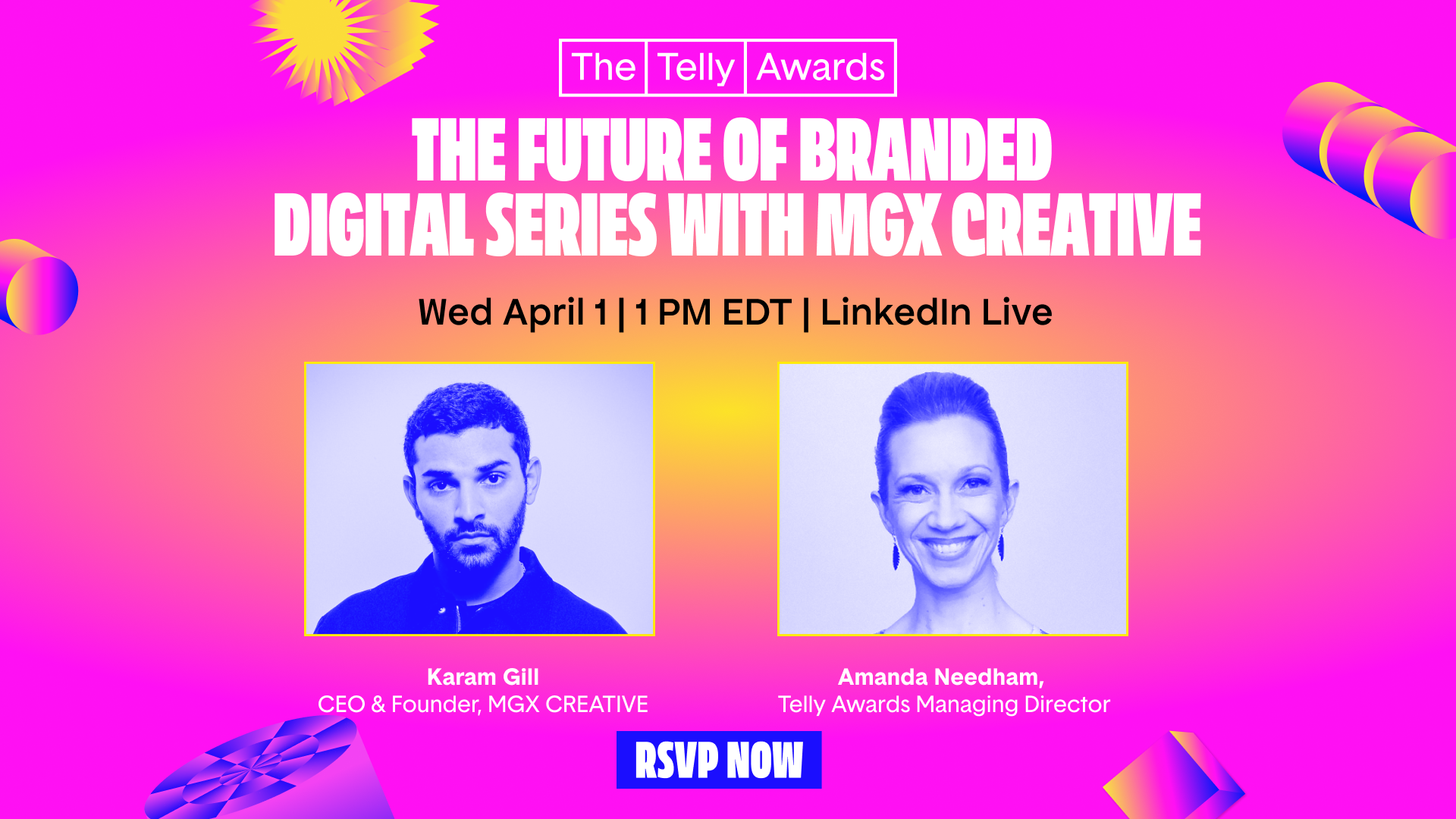 The Telly Awards

THE FUTURE OF BRANDED DIGITAL SERIES WITH MGX CREATIVE

Wed April 1 | 1 PM EDT | LinkedIn Live

Karam Gill
CEO & Founder, MGX CREATIVE

Amanda Needham,
Telly Awards Managing Director

RSVP NOW